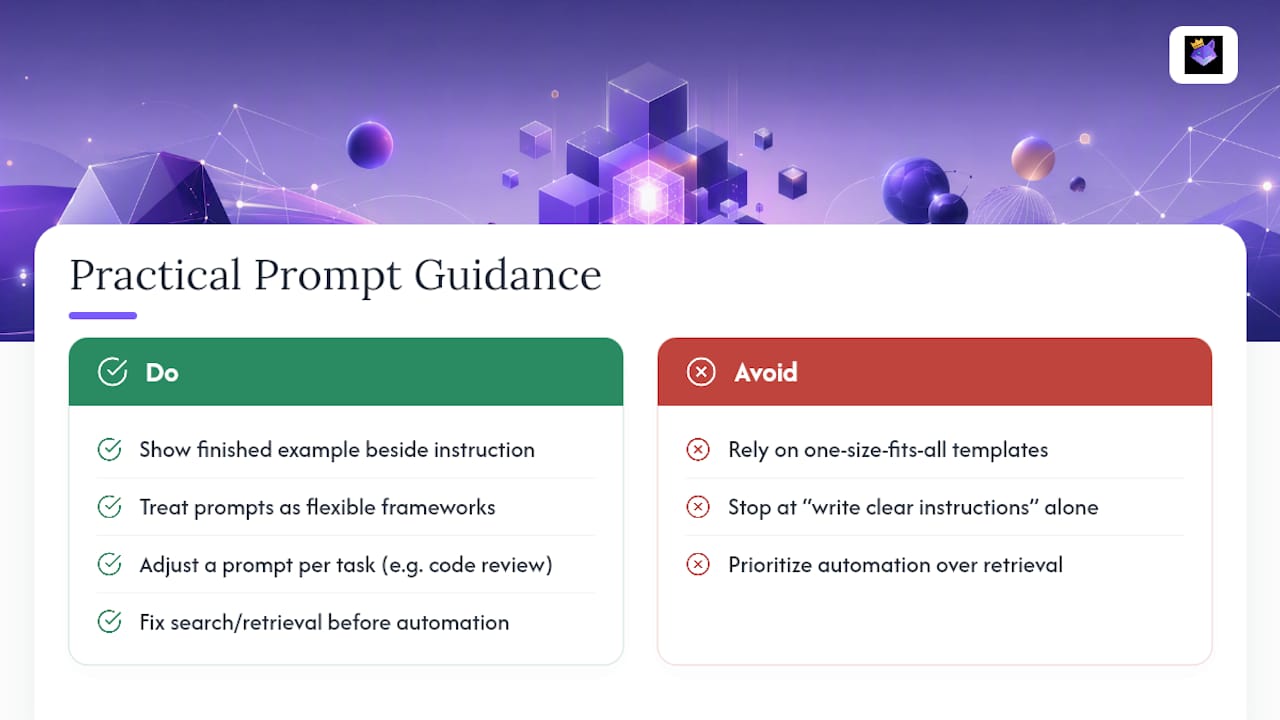 Practical Prompt Guidance

Do

Show finished example beside instruction

Treat prompts as flexible frameworks

Adjust a prompt per task (e.g. code review)

Fix search/retrieval before automation

Avoid

Rely on one-size-fits-all templates

Stop at "write clear instructions" alone

Prioritize automation over retrieval